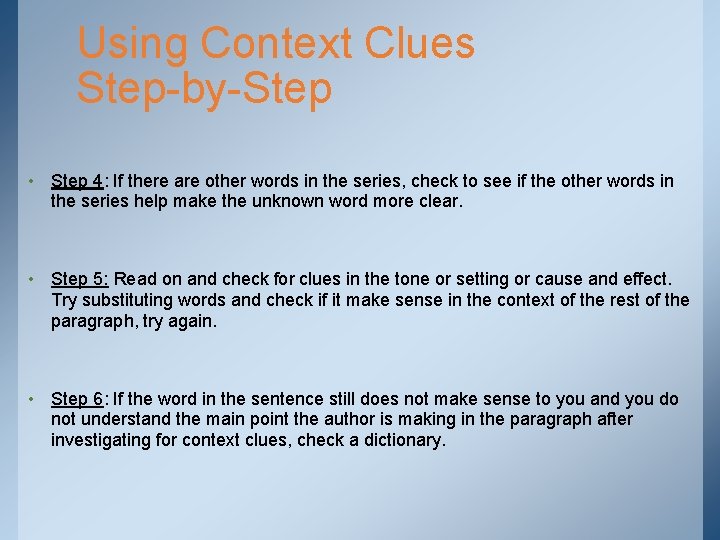 Using Context Clues Step-by-Step

• Step 4: If there are other words in the series, check to see if the other words in the series help make the unknown word more clear.

• Step 5: Read on and check for clues in the tone or setting or cause and effect. Try substituting words and check if it make sense in the context of the rest of the paragraph, try again.

• Step 6: If the word in the sentence still does not make sense to you and you do not understand the main point the author is making in the paragraph after investigating for context clues, check a dictionary.